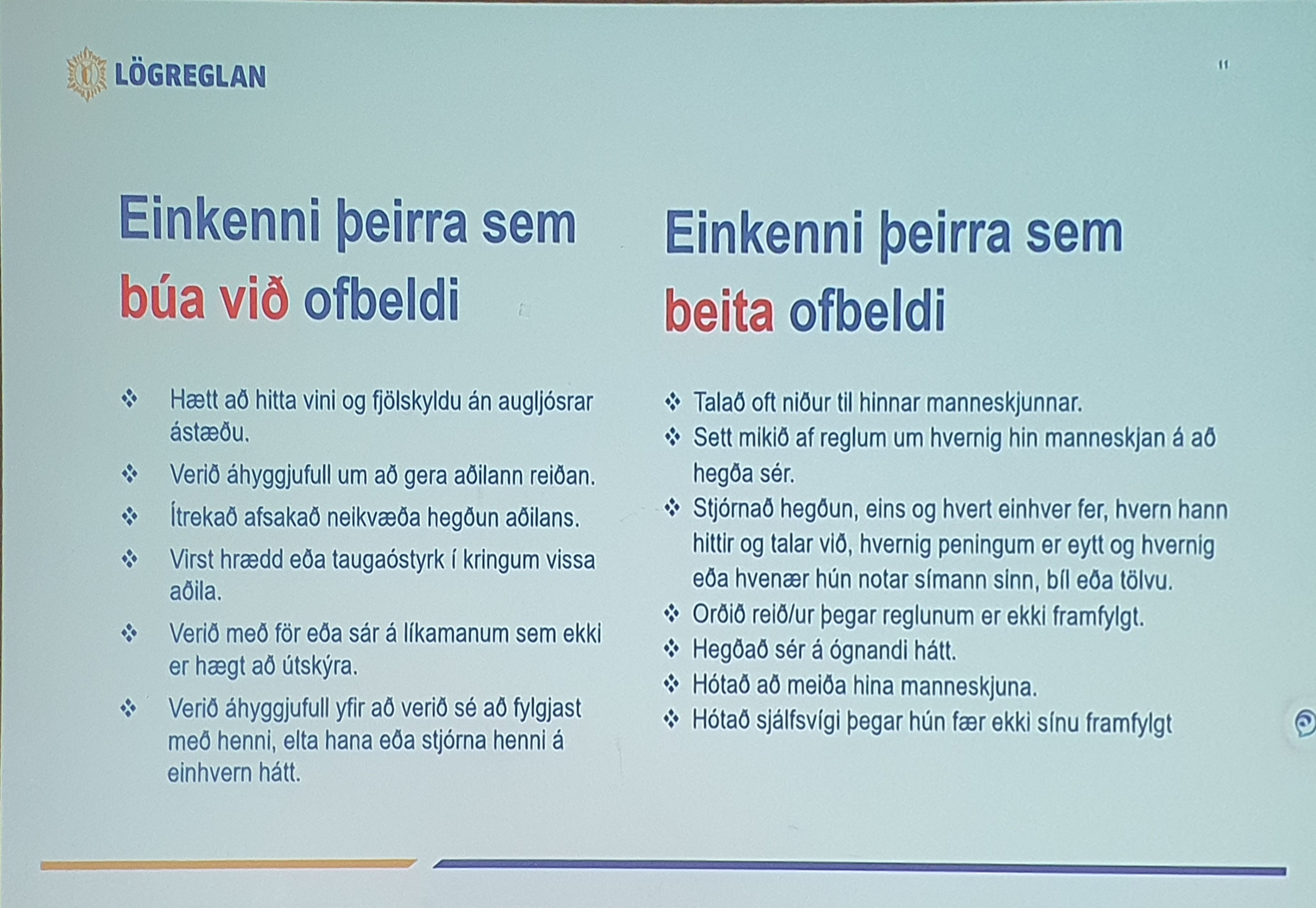 LÖGREGLAN

11

Einkenni þeirra sem búa við ofbeldi

❖ Hætt að hitta vini og fjölskyldu án augljósrar ástæðu.
❖ Verið áhyggjufull um að gera aðilann reiðan.
❖ Ítrekað afsakað neikvæða hegðun aðilans.
❖ Virst hrædd eða taugaóstyrk í kringum vissa aðila.
❖ Verið með för eða sár á líkamanum sem ekki er hægt að útskýra.
❖ Verið áhyggjufull yfir að verið sé að fylgjast með henni, elta hana eða stjórna henni á einhvern hátt.

Einkenni þeirra sem beita ofbeldi

❖ Talað oft niður til hinnar manneskjunnar.
❖ Sett mikið af reglum um hvernig hin manneskjan á að hegða sér.
❖ Stjórnað hegðun, eins og hvert einhver fer, hvern hann hittir og talar við, hvernig peningum er eytt og hvernig eða hvenær hún notar símann sinn, bíl eða tölvu.
❖ Orðið reið/ur þegar reglunum er ekki framfylgt.
❖ Hegðað sér á ógnandi hátt.
❖ Hótað að meiða hina manneskjuna.
❖ Hótað sjálfsvígi þegar hún fær ekki sínu framfylgt